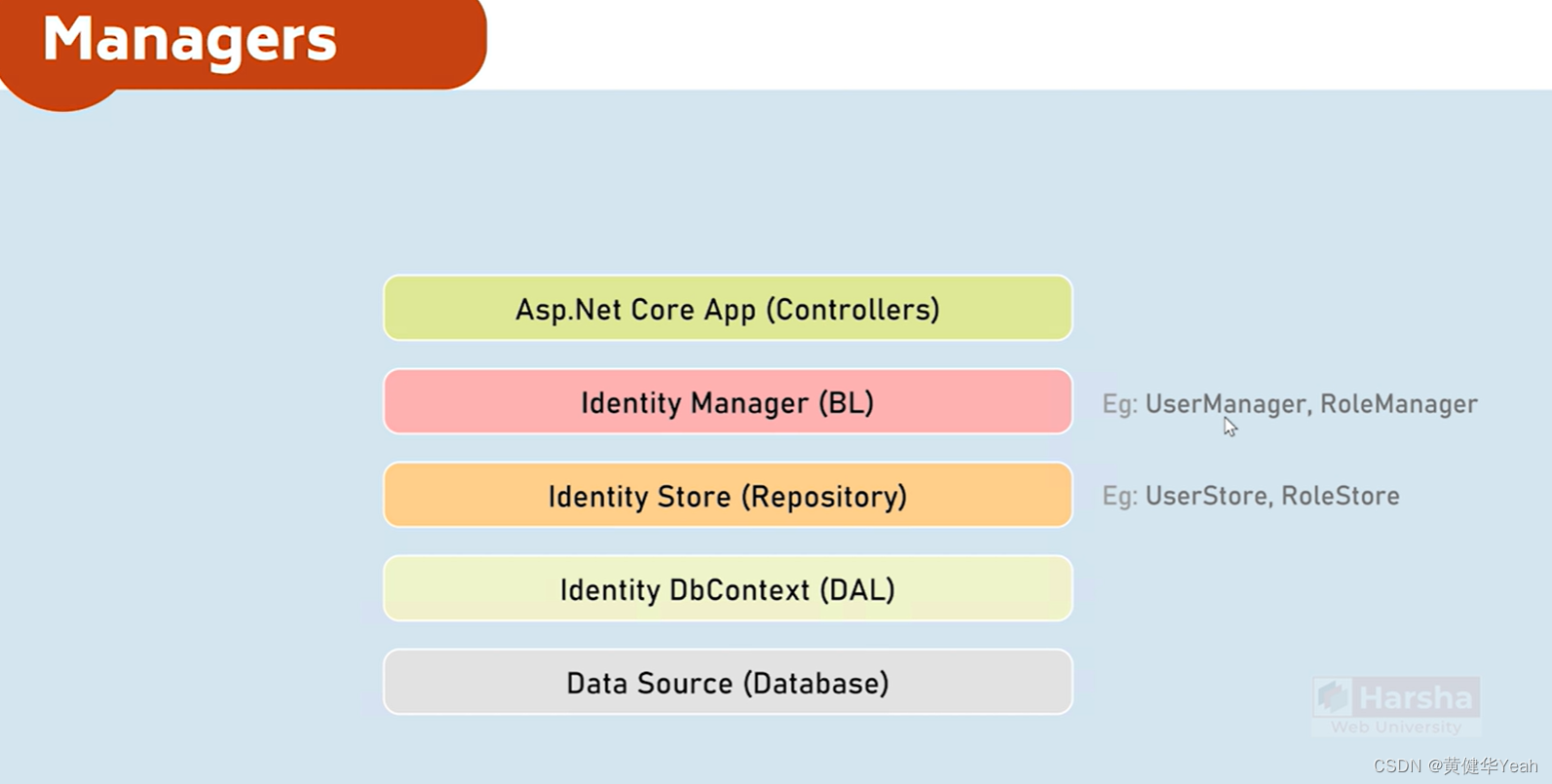 Managers

Asp.Net Core App (Controllers)

Identity Manager (BL)

Eg: UserManager, RoleManager

Identity Store (Repository)

Eg: UserStore, RoleStore

Identity DbContext (DAL)

Data Source (Database)

Harsha
Web University

CSDN @黄健华Yeah